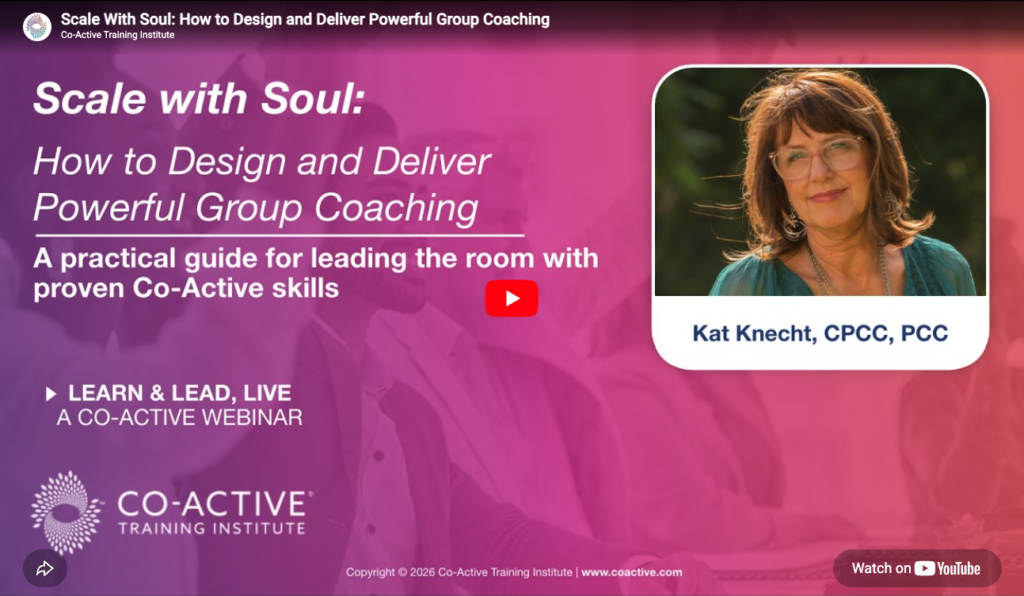 Scale With Soul: How to Design and Deliver Powerful Group Coaching
Co-Active Training Institute

Scale with Soul:

How to Design and Deliver Powerful Group Coaching

A practical guide for leading the room with proven Co-Active skills

Kat Knecht, CPCC, PCC

LEARN & LEAD, LIVE
A CO-ACTIVE WEBINAR

CO-ACTIVE®
TRAINING INSTITUTE

Copyright © 2026 Co-Active Training Institute | www.coactive.com

Watch on YouTube